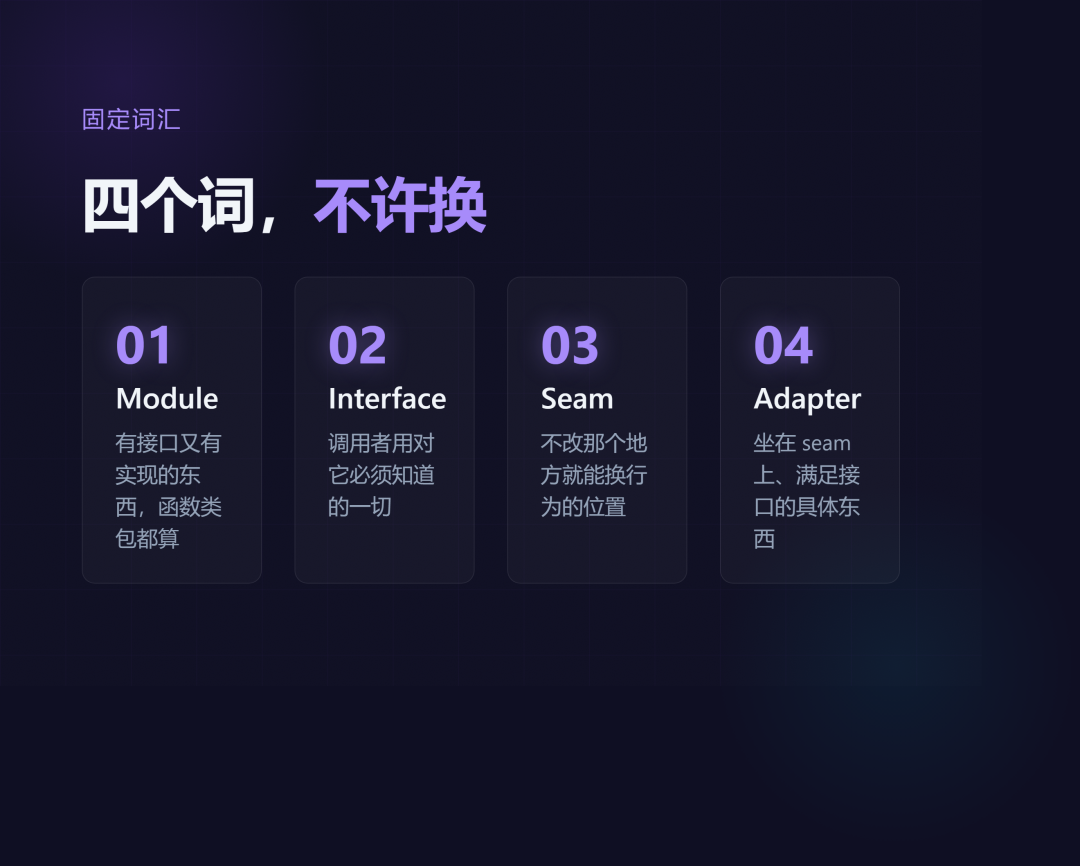 固定词汇

四个词，不许换

01
Module
有接口又有实现的东西，函数类包都算

02
Interface
调用者用对它必须知道的一切

03
Seam
不改那个地方就能换行为的位置

04
Adapter
坐在 seam 上、满足接口的具体东西